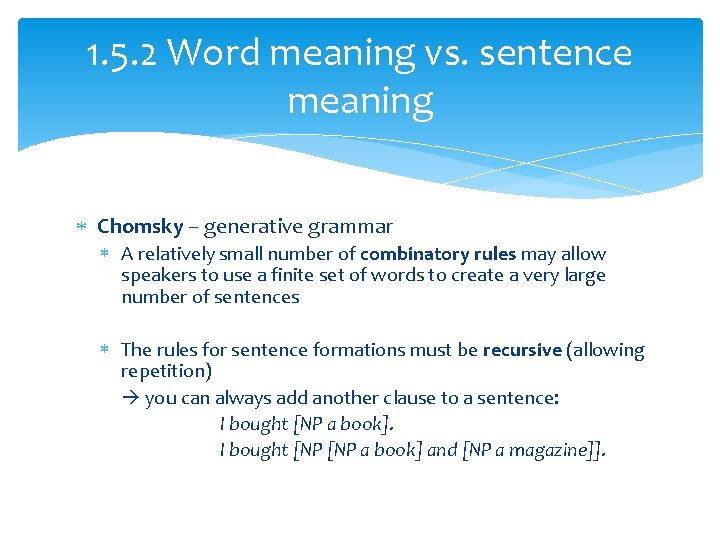 1.5.2 Word meaning vs. sentence meaning

* Chomsky – generative grammar
* A relatively small number of combinatory rules may allow speakers to use a finite set of words to create a very large number of sentences

* The rules for sentence formations must be recursive (allowing repetition)
→ you can always add another clause to a sentence:
I bought [NP a book].
I bought [NP [NP a book] and [NP a magazine]].